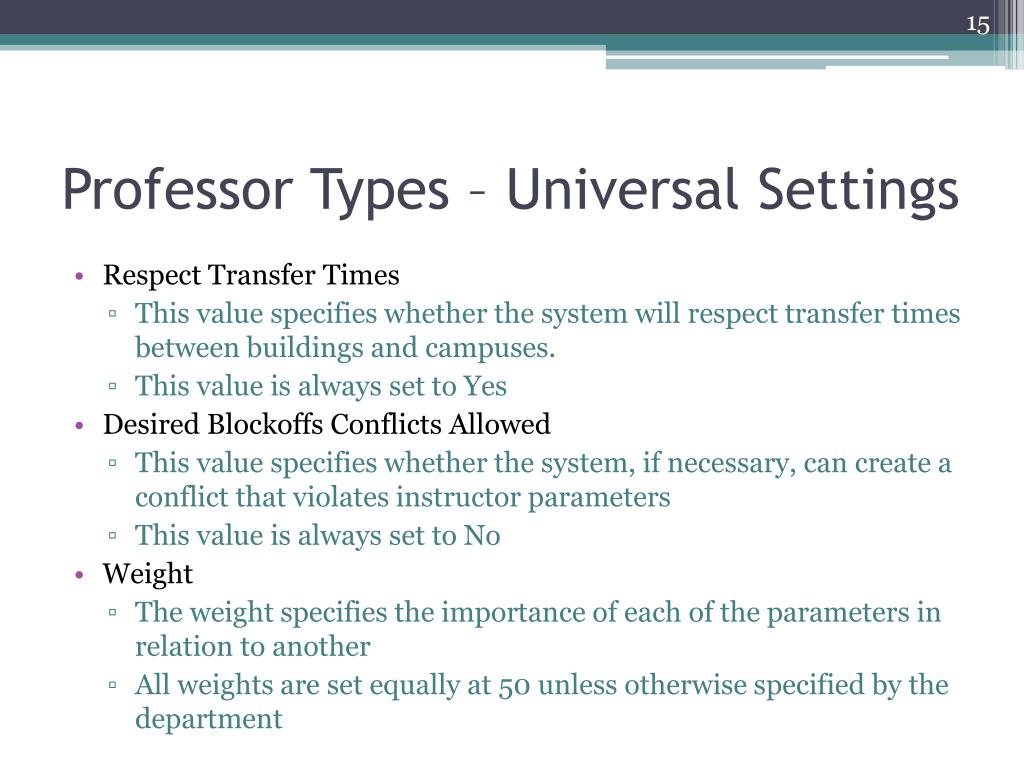 15

Professor Types – Universal Settings

• Respect Transfer Times
 ▫ This value specifies whether the system will respect transfer times between buildings and campuses.
 ▫ This value is always set to Yes
• Desired Blockoffs Conflicts Allowed
 ▫ This value specifies whether the system, if necessary, can create a conflict that violates instructor parameters
 ▫ This value is always set to No
• Weight
 ▫ The weight specifies the importance of each of the parameters in relation to another
 ▫ All weights are set equally at 50 unless otherwise specified by the department